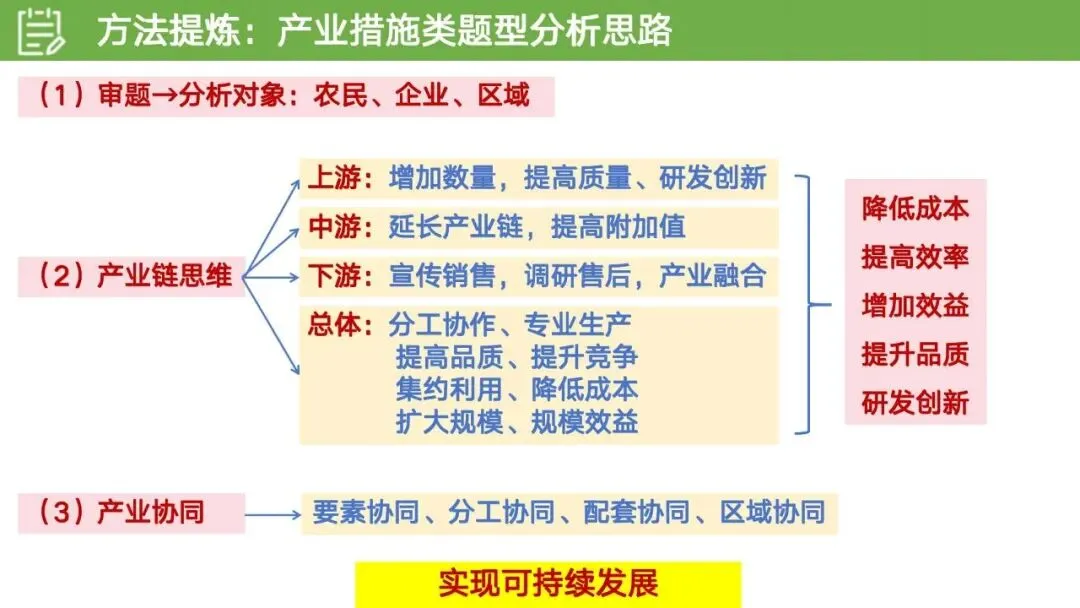 方法提炼：产业措施类题型分析思路

（1）审题→分析对象：农民、企业、区域

（2）产业链思维

上游：增加数量，提高质量、研发创新

中游：延长产业链，提高附加值

下游：宣传销售，调研售后，产业融合

总体：分工协作、专业生产
提高品质、提升竞争
集约利用、降低成本
扩大规模、规模效益

降低成本
提高效率
增加效益
提升品质
研发创新

（3）产业协同

要素协同、分工协同、配套协同、区域协同

实现可持续发展